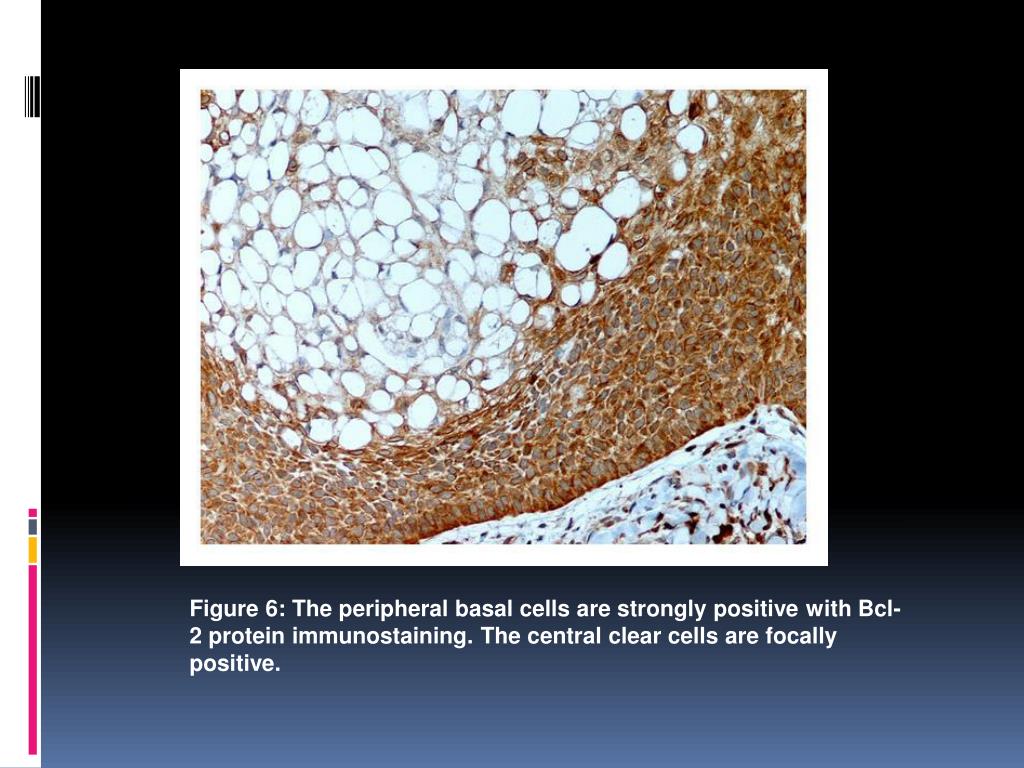 Figure 6: The peripheral basal cells are strongly positive with Bcl-2 protein immunostaining. The central clear cells are focally positive.